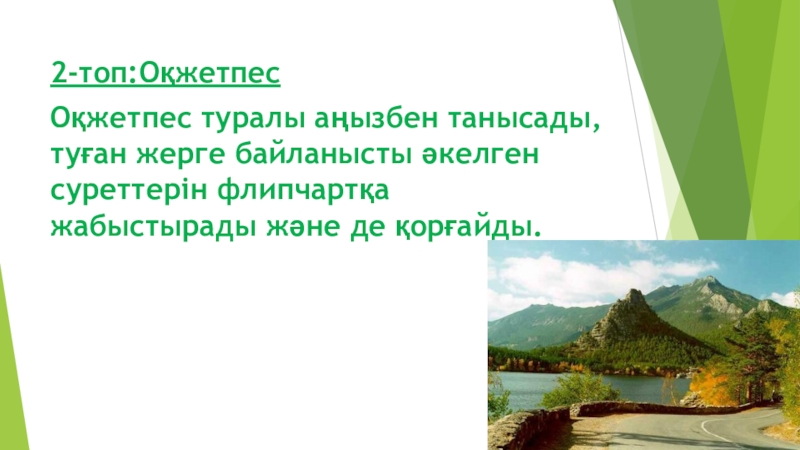 2-топ:Оқжетпес

Оқжетпес туралы аңызбен танысады, туған жерге байланысты әкелген суреттерін флипчартқа жабыстырады және де қорғайды.